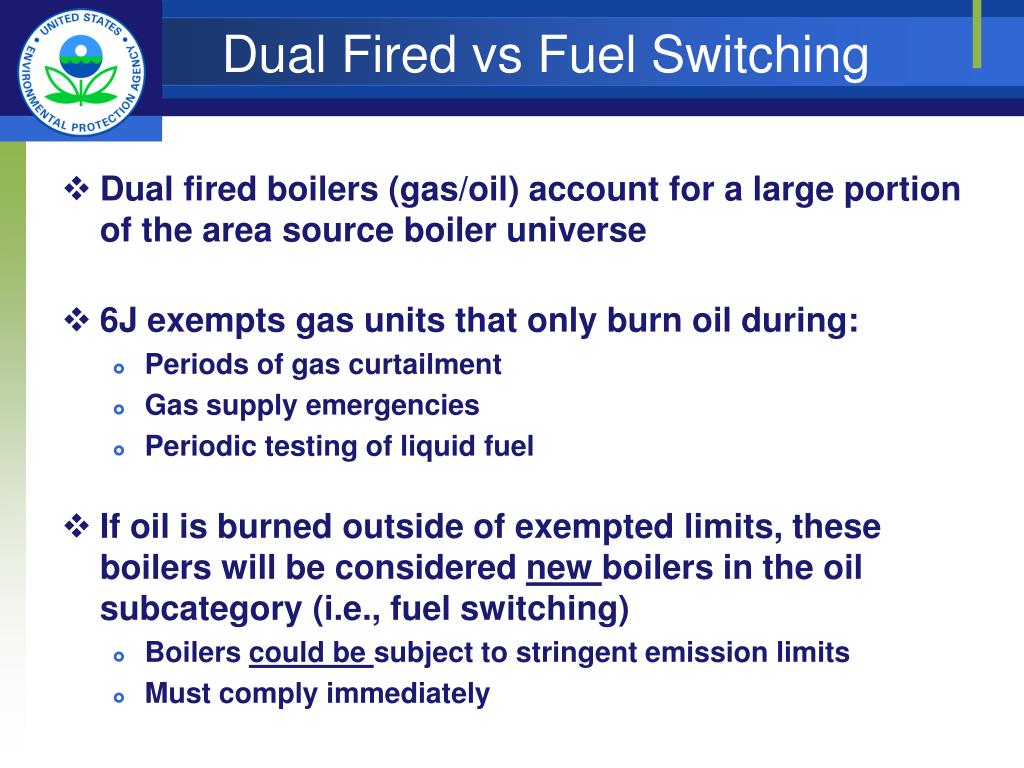 UNITED STATES ENVIRONMENTAL PROTECTION AGENCY

Dual Fired vs Fuel Switching

❖ Dual fired boilers (gas/oil) account for a large portion of the area source boiler universe

❖ 6J exempts gas units that only burn oil during:
- Periods of gas curtailment
- Gas supply emergencies
- Periodic testing of liquid fuel

❖ If oil is burned outside of exempted limits, these boilers will be considered new boilers in the oil subcategory (i.e., fuel switching)
- Boilers could be subject to stringent emission limits
- Must comply immediately